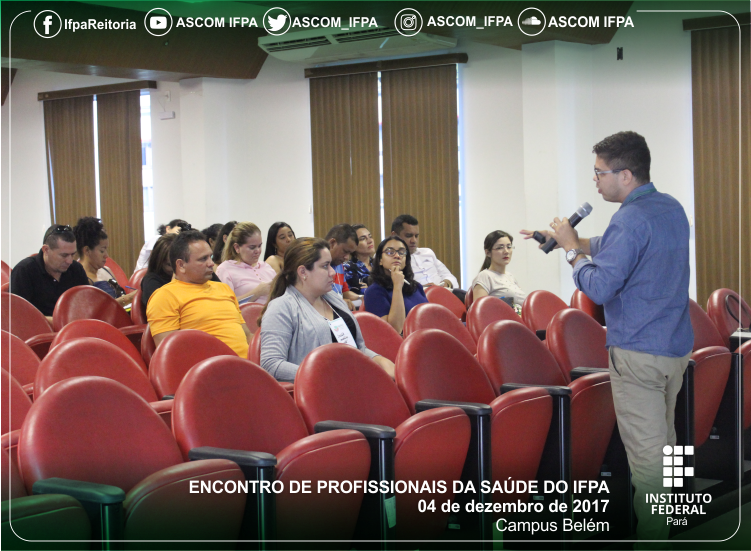 IfpaReitoria ASCOM IFPA ASCOM_IFPA ASCOM_IFPA ASCOM IFPA

ENCONTRO DE PROFISSIONAIS DA SAÚDE DO IFPA
04 de dezembro de 2017
Campus Belém

INSTITUTO FEDERAL
Pará